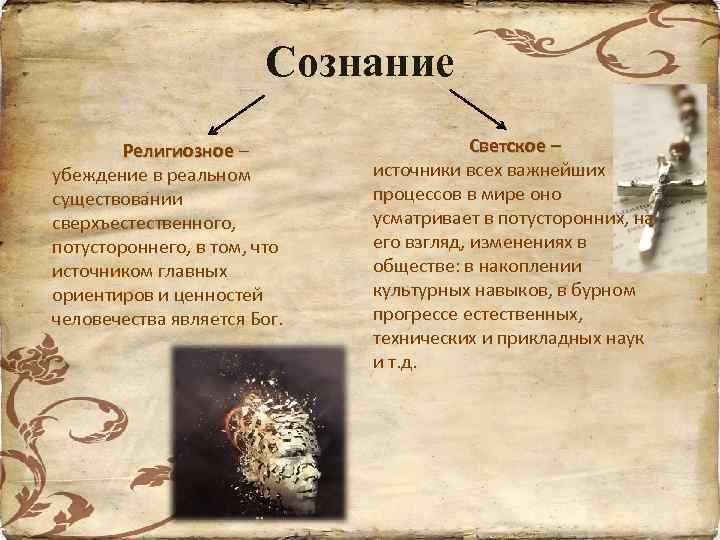 Сознание

Религиозное – убеждение в реальном существовании сверхъестественного, потустороннего, в том, что источником главных ориентиров и ценностей человечества является Бог.

Светское – источники всех важнейших процессов в мире оно усматривает в потусторонних, на его взгляд, изменениях в обществе: в накоплении культурных навыков, в бурном прогрессе естественных, технических и прикладных наук и т.д.